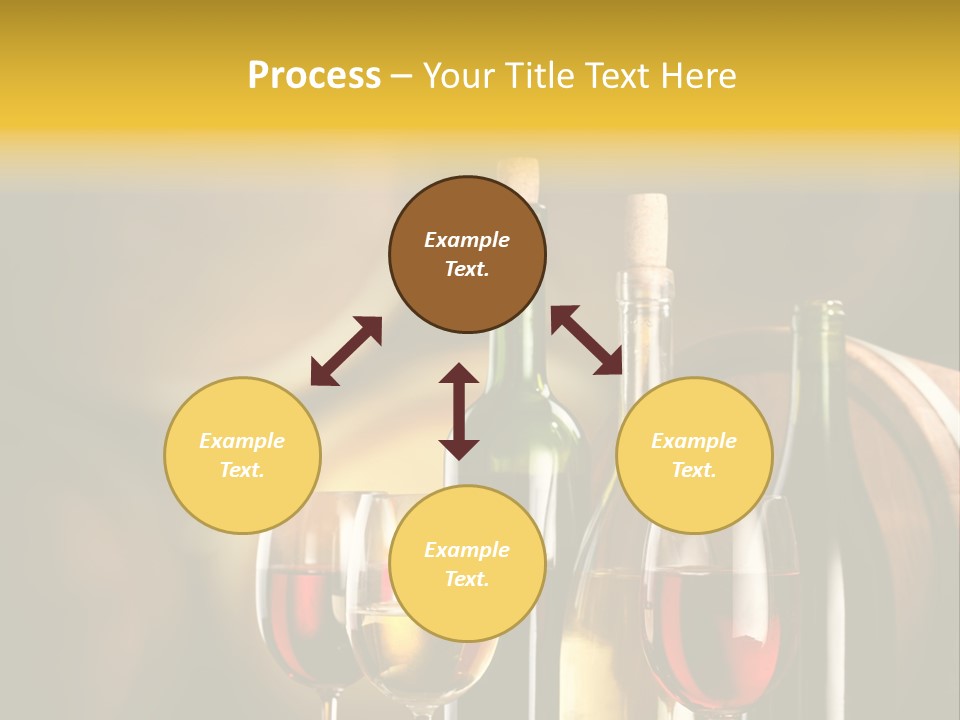 Process – Your Title Text Here

Example Text.

Example Text.

Example Text.

Example Text.